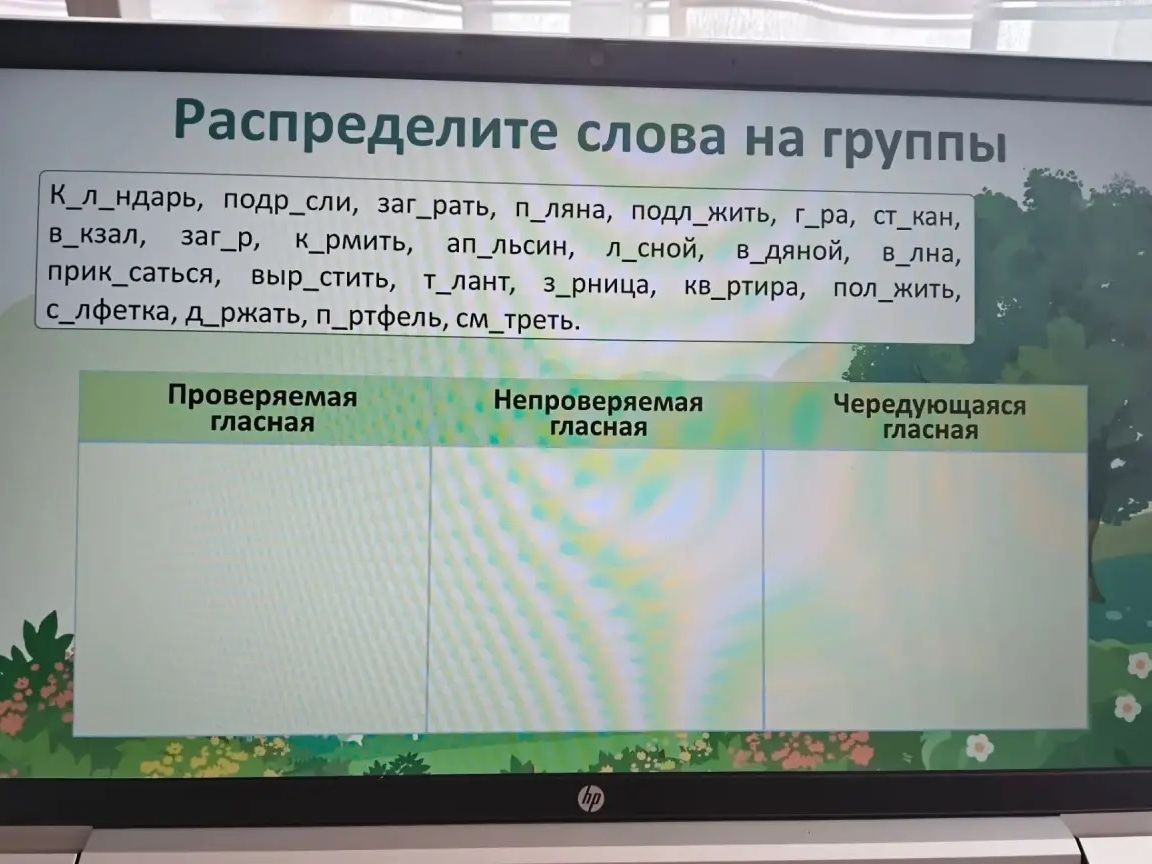 Распределите слова на группы

К_л_ндарь, подр_сли, заг_рать, п_ляна, подл_жить, г_ра, ст_кан, в_кзал, заг_р, к_рмить, ап_льсин, л_сной, в_дяной, в_лна, прик_саться, выр_стить, т_лант, з_рница, кв_ртира, пол_жить, с_лфетка, д_ржать, п_ртфель, см_треть.

| Проверяемая гласная | Непроверяемая гласная | Чередующаяся гласная |
|---|---|---|
| | | |

hp